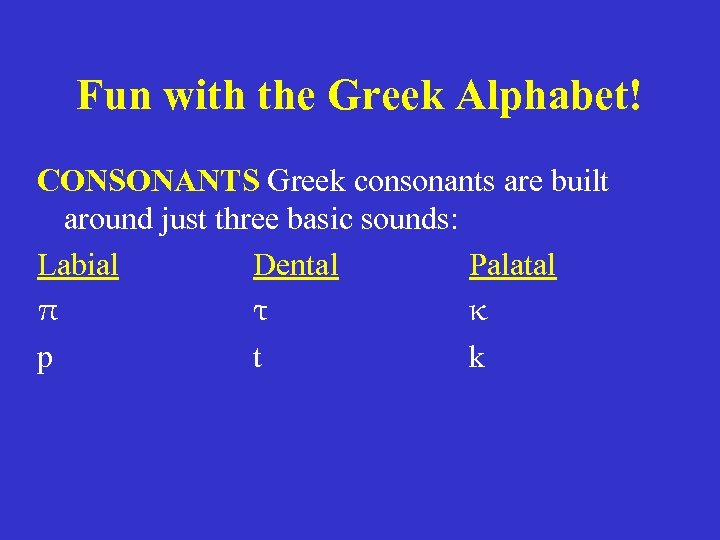 Fun with the Greek Alphabet!

CONSONANTS Greek consonants are built around just three basic sounds:

| Labial | Dental | Palatal |
|---|---|---|
| π | τ | κ |
| p | t | k |